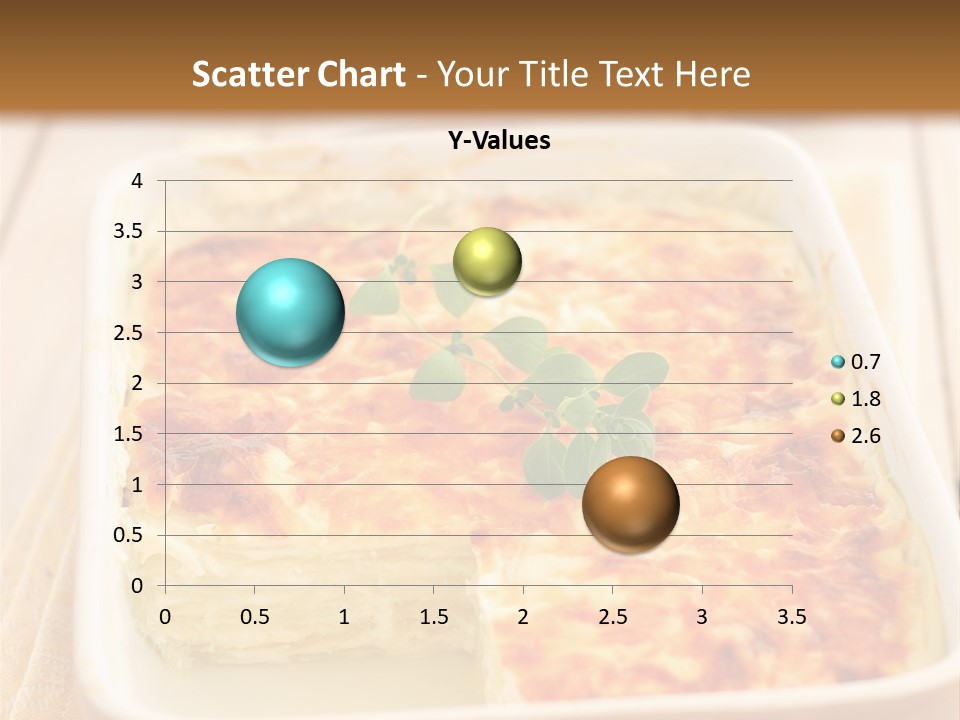 Scatter Chart - Your Title Text Here

Y-Values

4
3.5
3
2.5
2
1.5
1
0.5
0

0 0.5 1 1.5 2 2.5 3 3.5

0.7
1.8
2.6